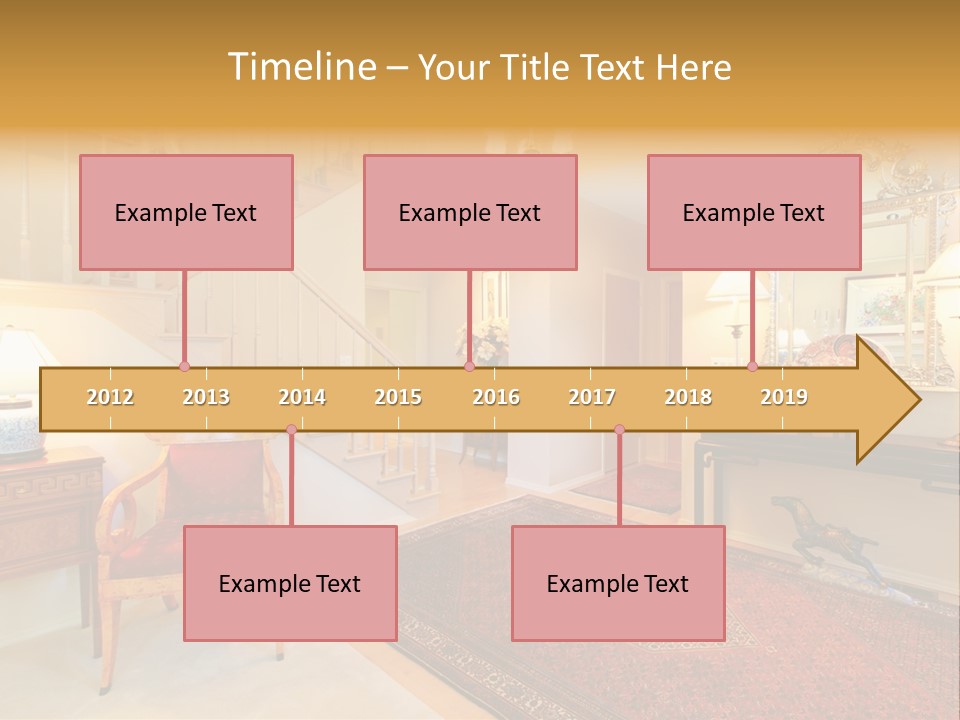 Timeline – Your Title Text Here

Example Text

Example Text

Example Text

2012 2013 2014 2015 2016 2017 2018 2019

Example Text

Example Text